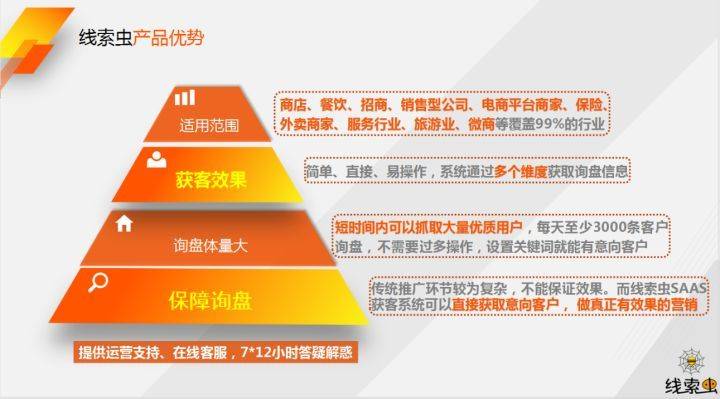 线索虫产品优势

适用范围

商店、餐饮、招商、销售型公司、电商平台商家、保险、外卖商家、服务行业、旅游业、微商等覆盖99%的行业

获客效果

简单、直接、易操作，系统通过多个维度获取询盘信息

询盘体量大

短时间内可以抓取大量优质用户，每天至少3000条客户询盘，不需要过多操作，设置关键词就能有意向客户

保障询盘

传统推广环节较为复杂，不能保证效果。而线索虫SAAS获客系统可以直接获取意向客户，做真正有效果的营销

提供运营支持、在线客服，7*12小时答疑解惑

线索虫